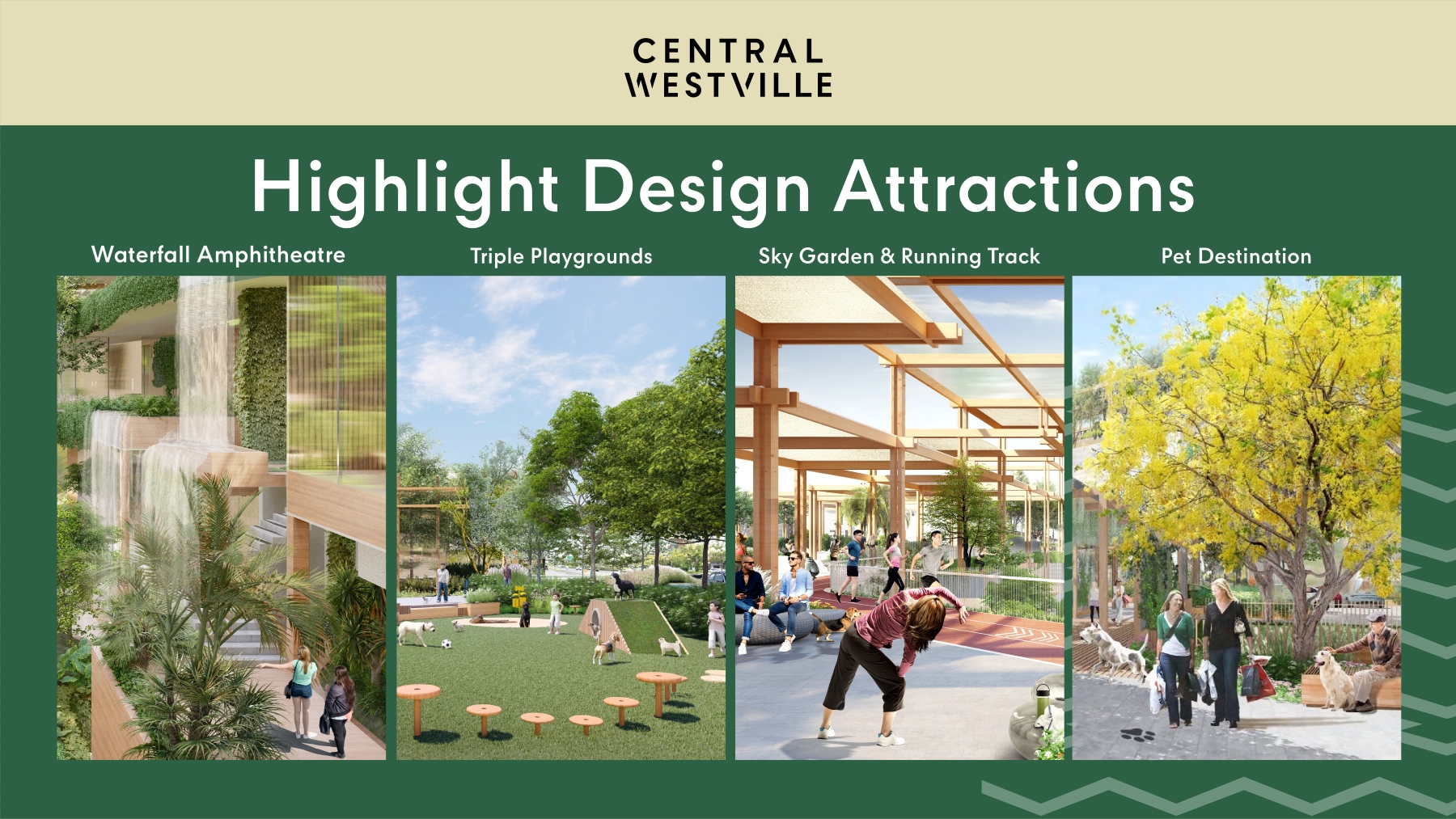 CENTRAL
WESTVILLE

Highlight Design Attractions

Waterfall Amphitheatre

Triple Playgrounds

Sky Garden & Running Track

Pet Destination